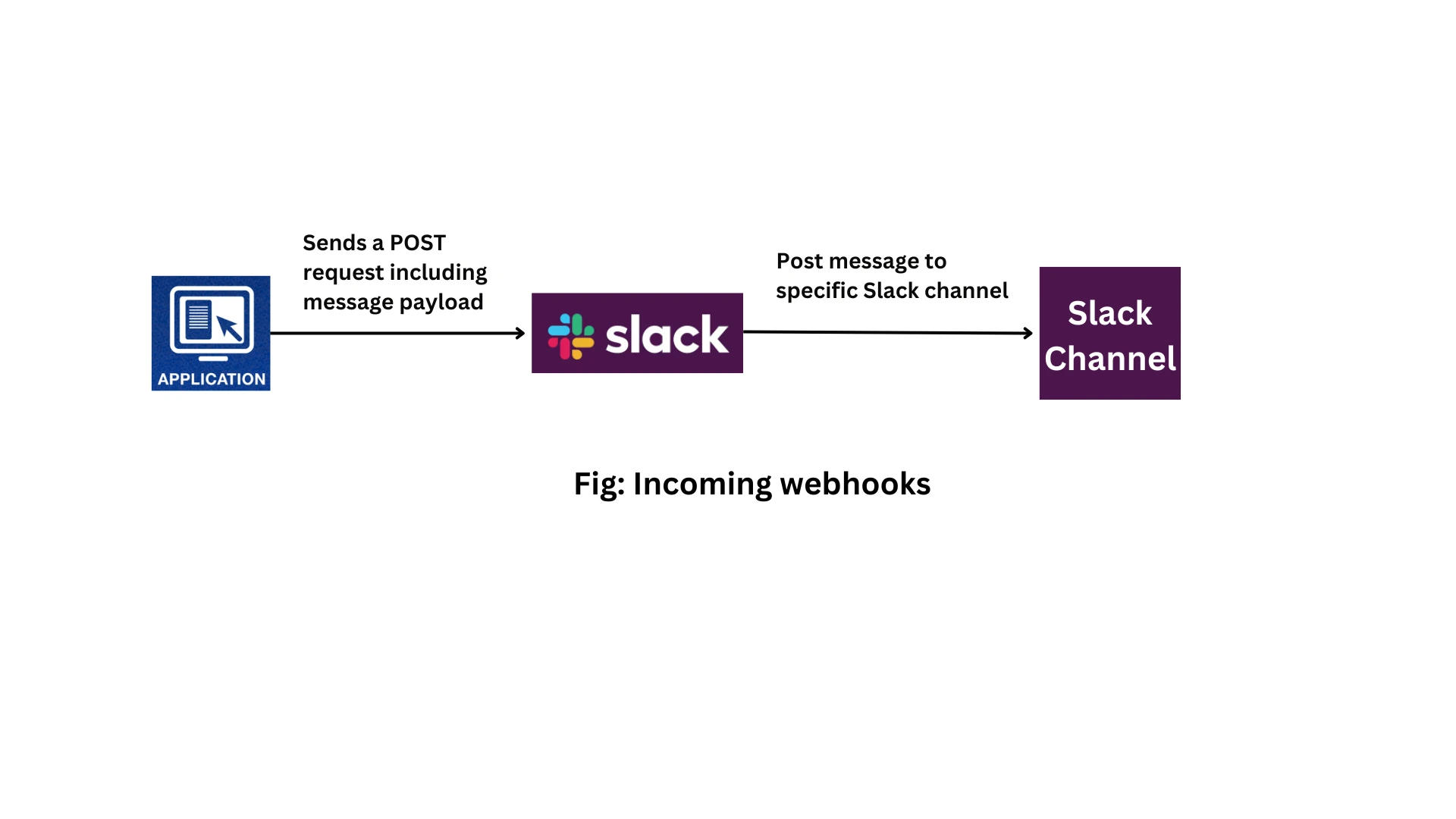 APPLICATION

Sends a POST request including message payload

slack

Post message to specific Slack channel

Slack Channel

Fig: Incoming webhooks